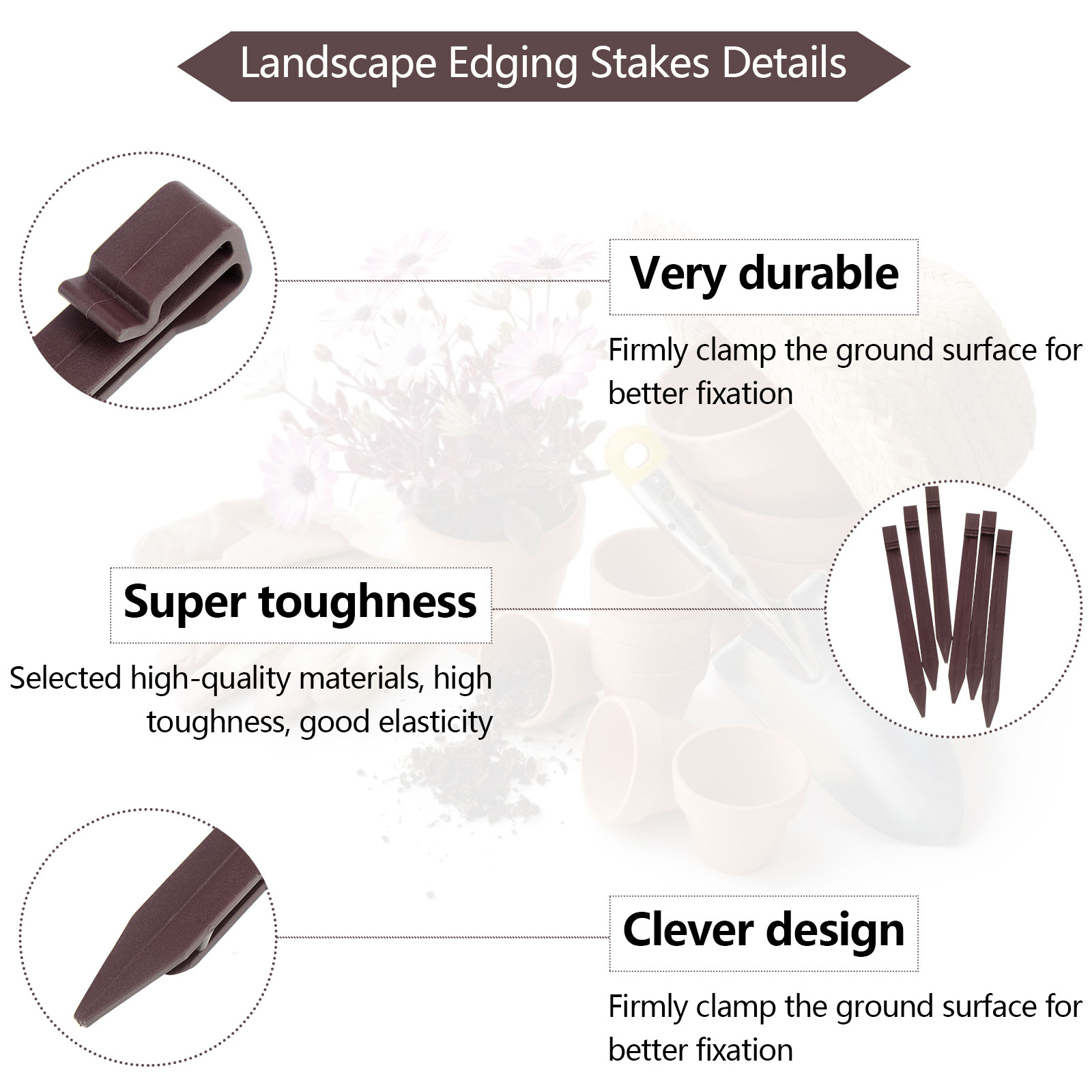 Landscape Edging Stakes Details

Very durable

Firmly clamp the ground surface for better fixation

Super toughness

Selected high-quality materials, high toughness, good elasticity

Clever design

Firmly clamp the ground surface for better fixation